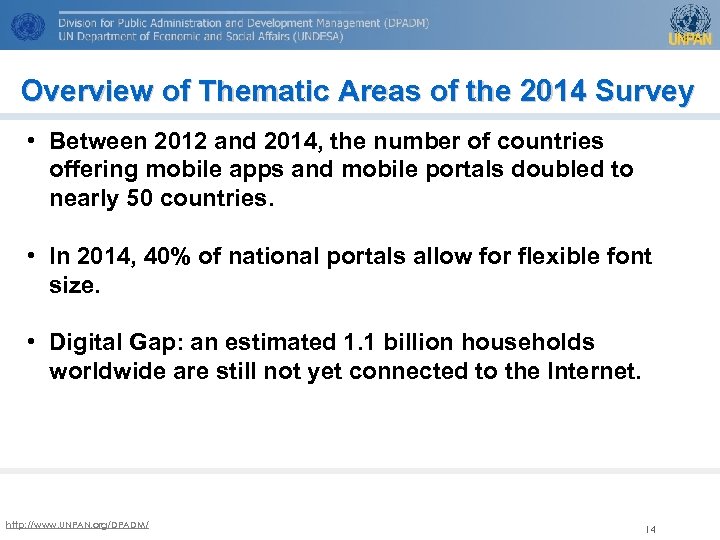 Division for Public Administration and Development Management (DPADM)
UN Department of Economic and Social Affairs (UNDESA)

UNPAN

Overview of Thematic Areas of the 2014 Survey

• Between 2012 and 2014, the number of countries offering mobile apps and mobile portals doubled to nearly 50 countries.

• In 2014, 40% of national portals allow for flexible font size.

• Digital Gap: an estimated 1.1 billion households worldwide are still not yet connected to the Internet.

http://www.UNPAN.org/DPADM/

14